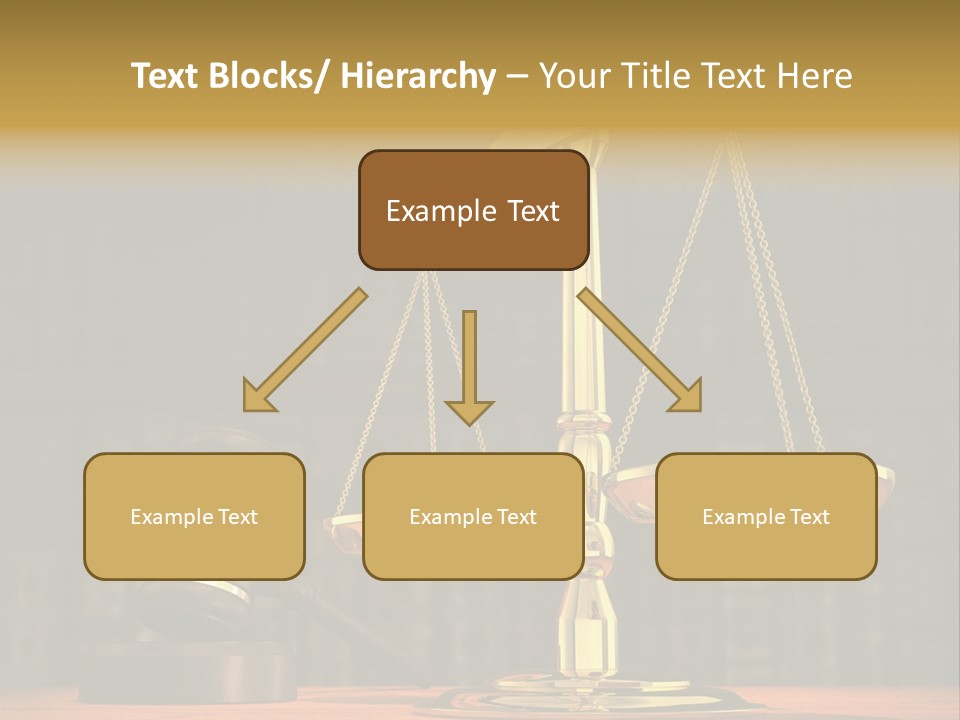 Text Blocks/ Hierarchy – Your Title Text Here

Example Text

Example Text

Example Text

Example Text